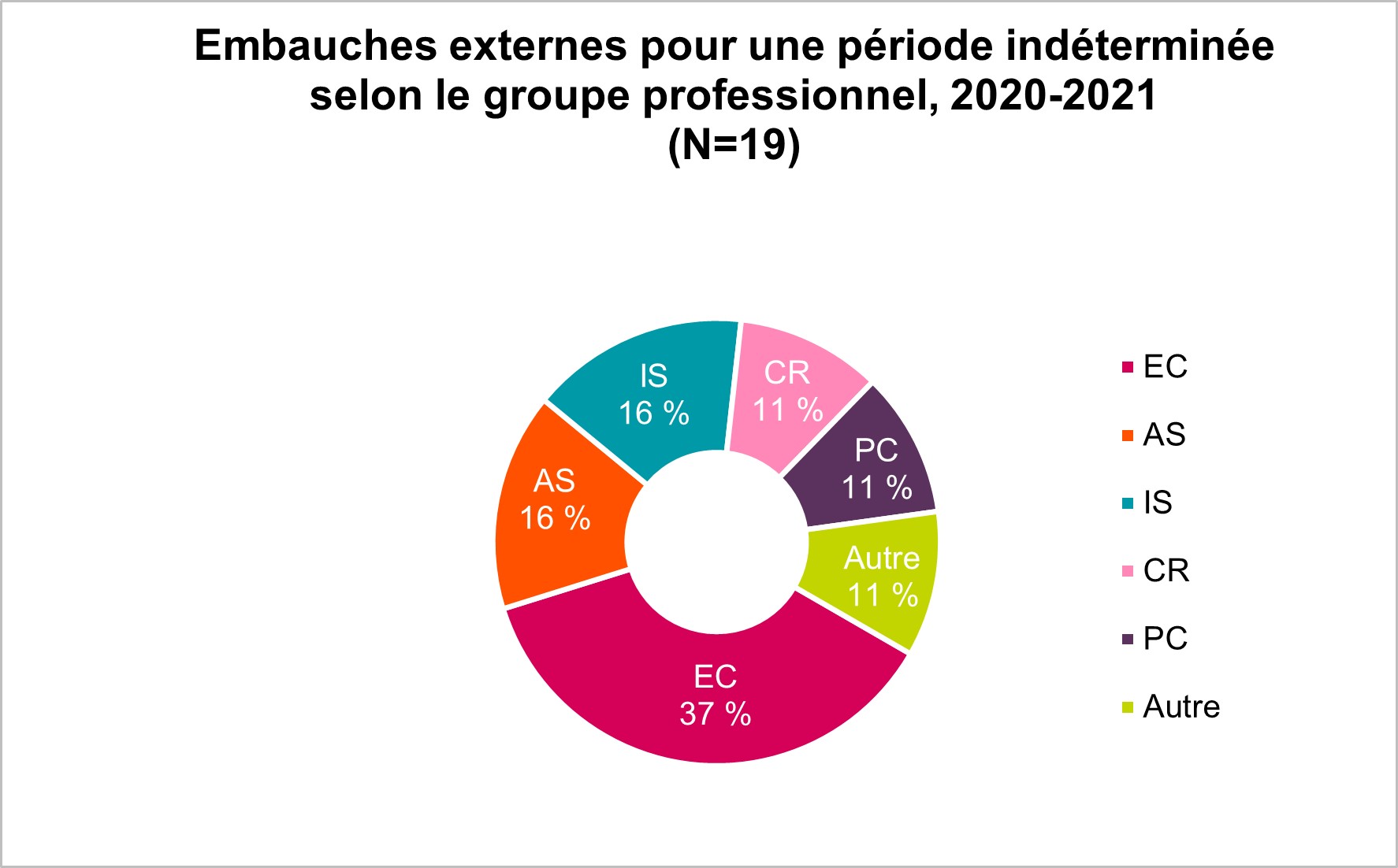 Embauches externes pour une période indéterminée selon le groupe professionnel, 2020-2021
(N=19)

IS
16 %

CR
11 %

PC
11 %

Autre
11 %

EC
37 %

AS
16 %

EC
AS
IS
CR
PC
Autre